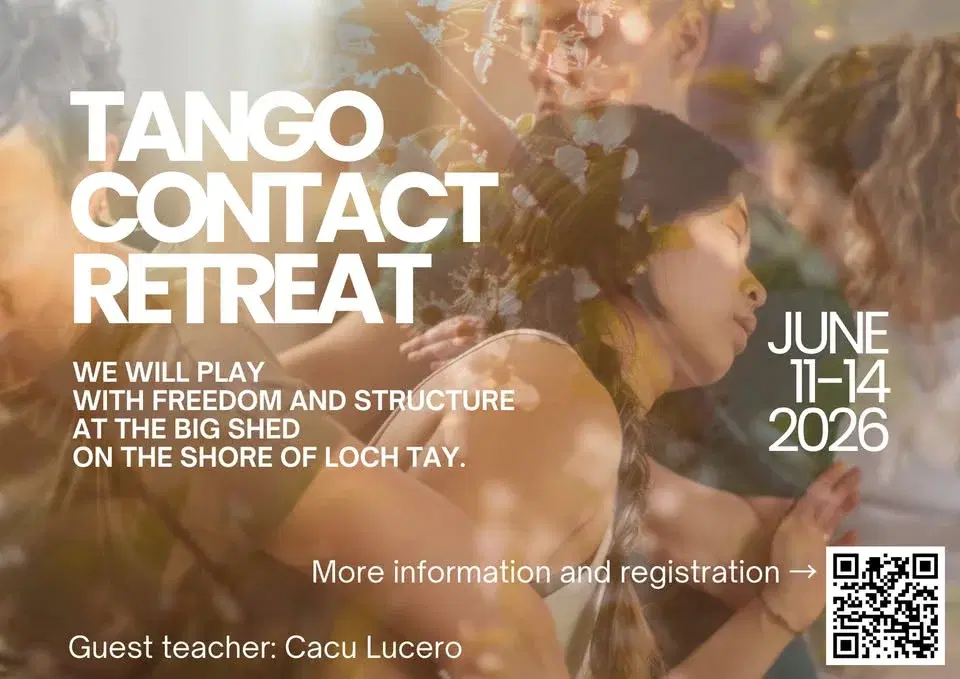 TANGO CONTACT RETREAT

WE WILL PLAY WITH FREEDOM AND STRUCTURE AT THE BIG SHED ON THE SHORE OF LOCH TAY.

JUNE 11-14 2026

More information and registration →

Guest teacher: Cacu Lucero